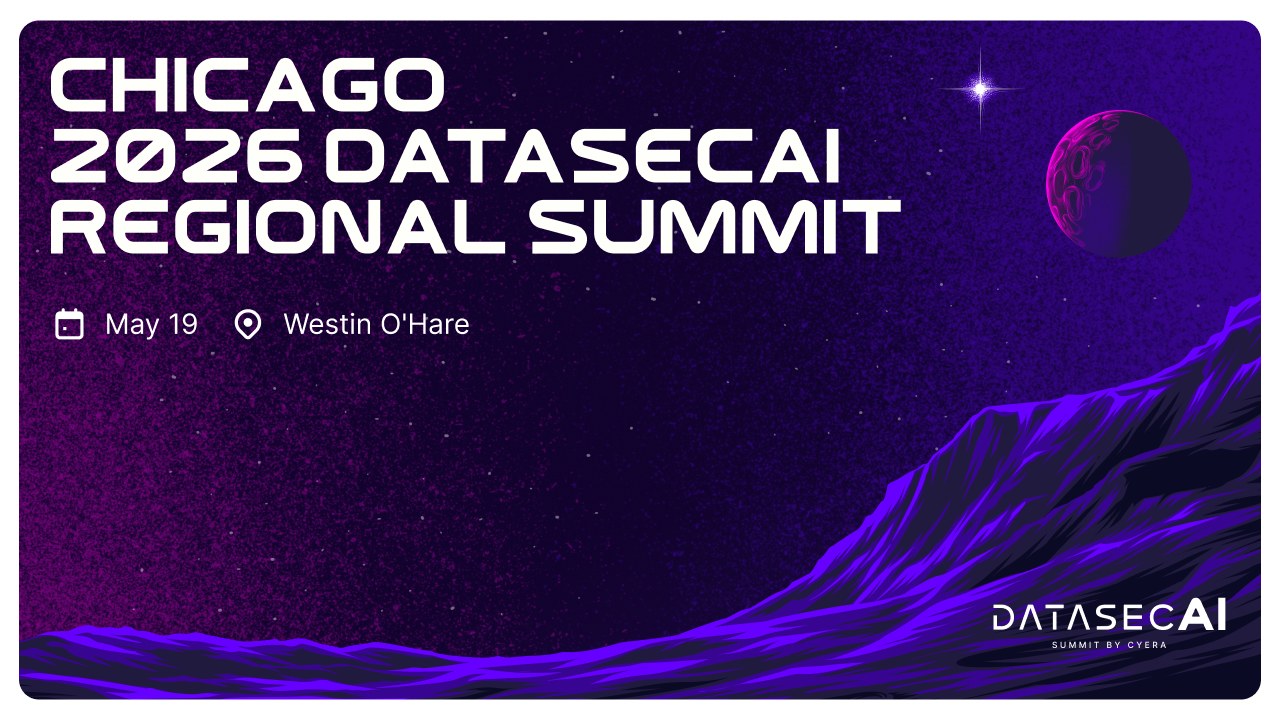 CHICAGO
2026 DATASECAI
REGIONAL SUMMIT

May 19 Westin O'Hare

DATASECAI
SUMMIT BY CYERA